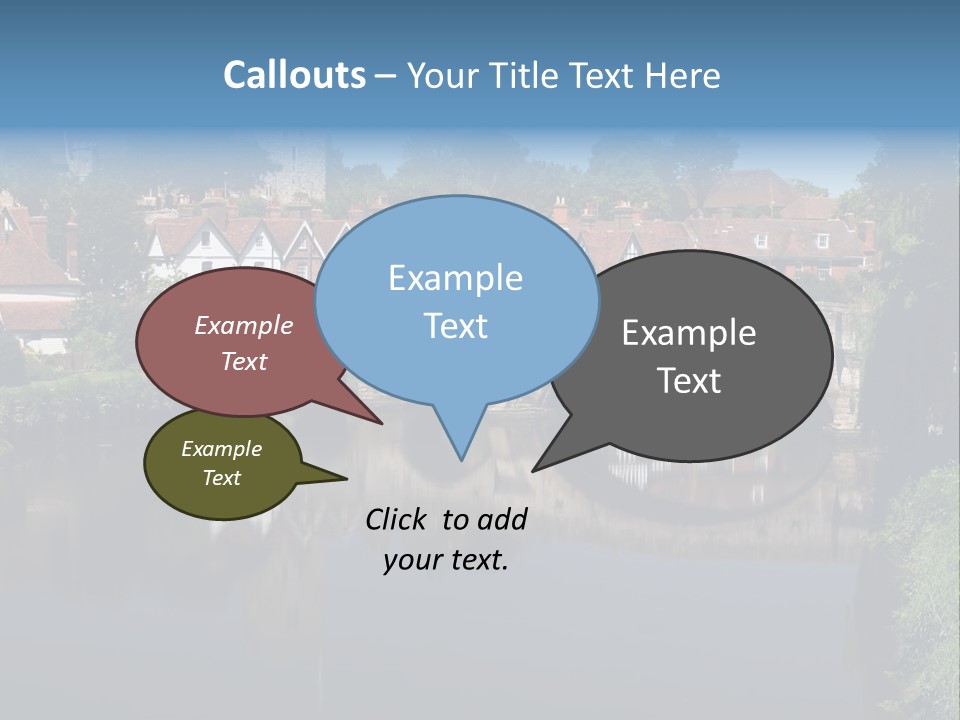 Callouts – Your Title Text Here

Example Text

Example Text

Example Text

Example Text

Click to add your text.